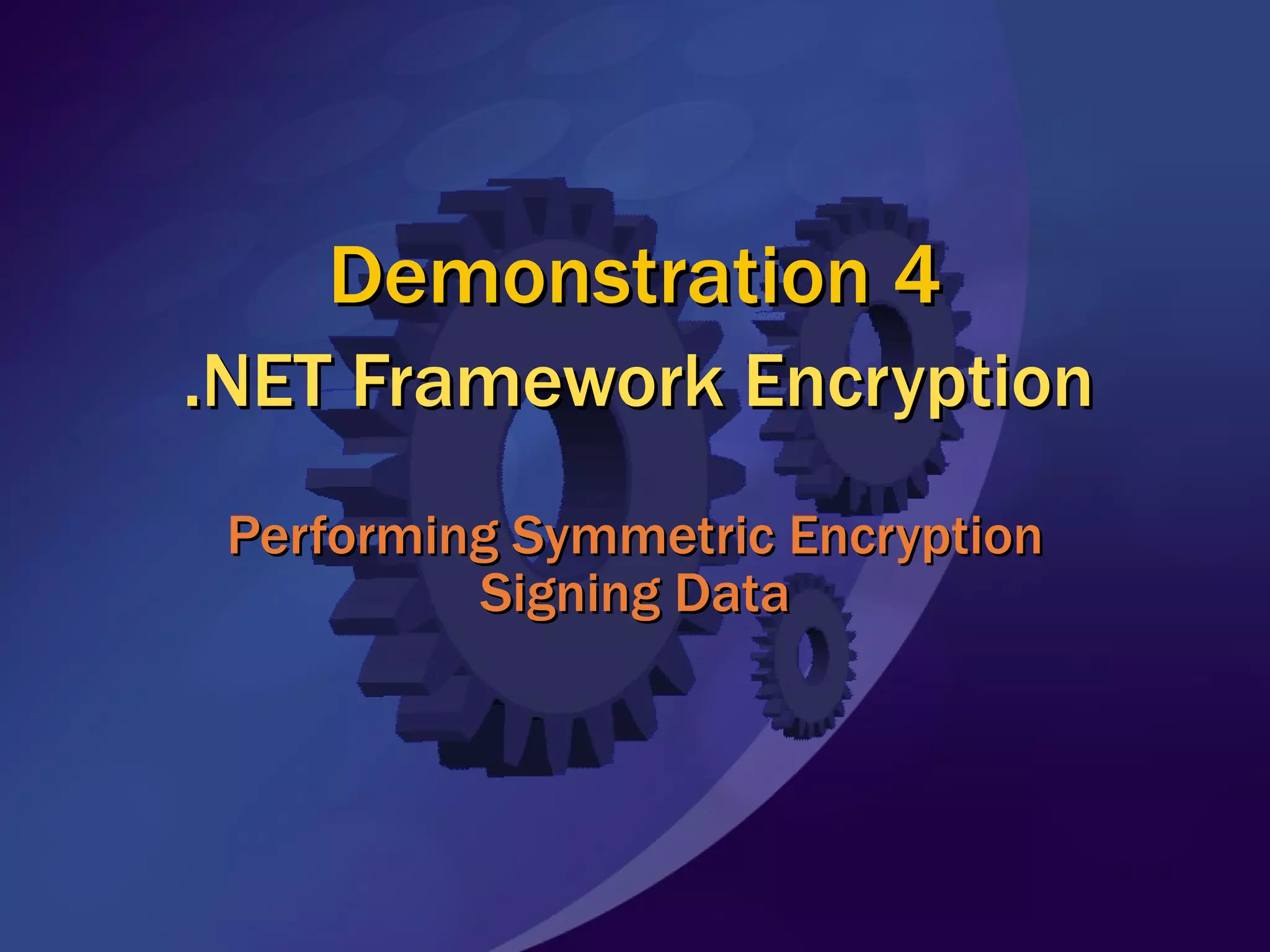 Demonstration 4
.NET Framework Encryption

Performing Symmetric Encryption
Signing Data